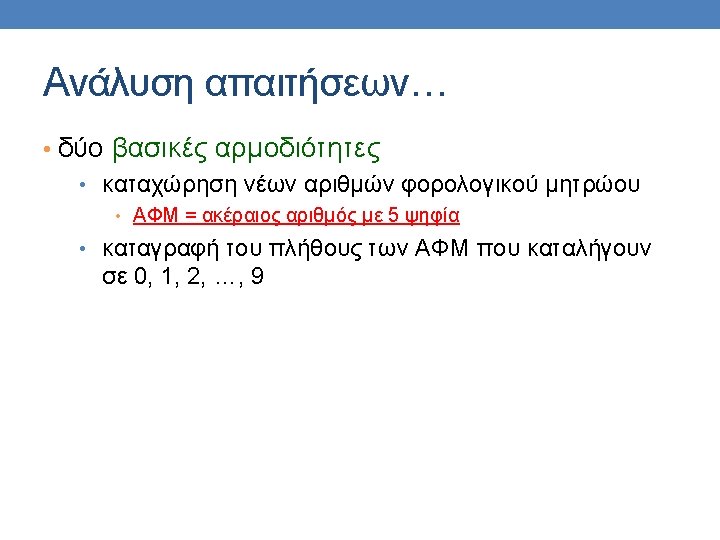 Ανάλυση απαιτήσεων…

• δύο βασικές αρμοδιότητες
  • καταχώρηση νέων αριθμών φορολογικού μητρώου
    • ΑΦΜ = ακέραιος αριθμός με 5 ψηφία
  • καταγραφή του πλήθους των ΑΦΜ που καταλήγουν σε 0, 1, 2, …, 9